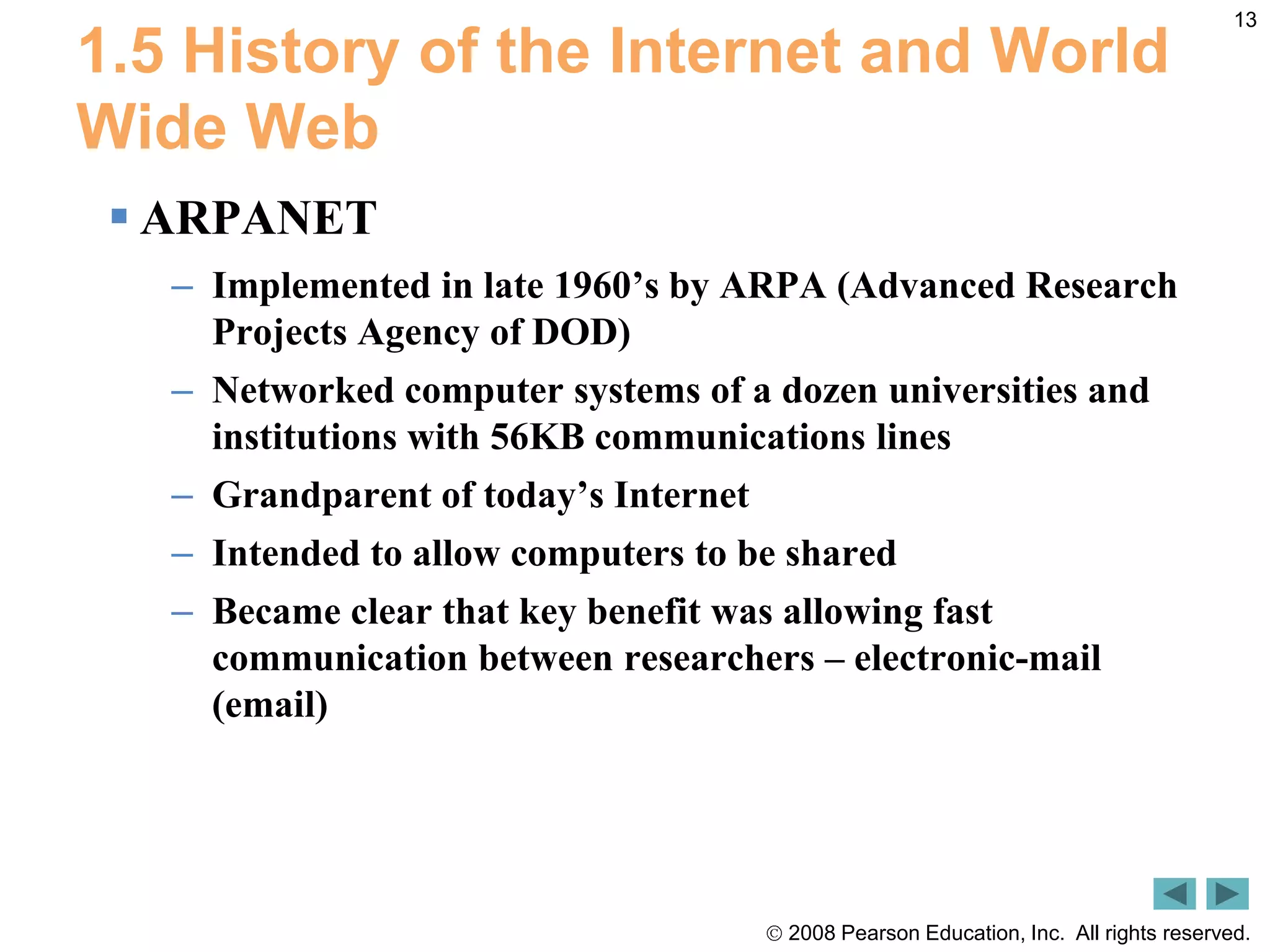 13

1.5 History of the Internet and World Wide Web

▪ ARPANET

– Implemented in late 1960’s by ARPA (Advanced Research Projects Agency of DOD)

– Networked computer systems of a dozen universities and institutions with 56KB communications lines

– Grandparent of today’s Internet

– Intended to allow computers to be shared

– Became clear that key benefit was allowing fast communication between researchers – electronic-mail (email)

© 2008 Pearson Education, Inc. All rights reserved.